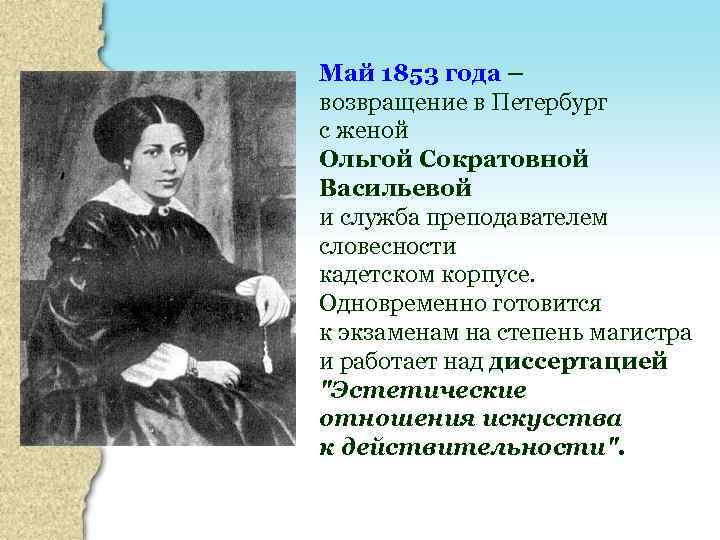 Май 1853 года – возвращение в Петербург с женой Ольгой Сократовной Васильевой и служба преподавателем словесности кадетском корпусе. Одновременно готовится к экзаменам на степень магистра и работает над диссертацией "Эстетические отношения искусства к действительности".